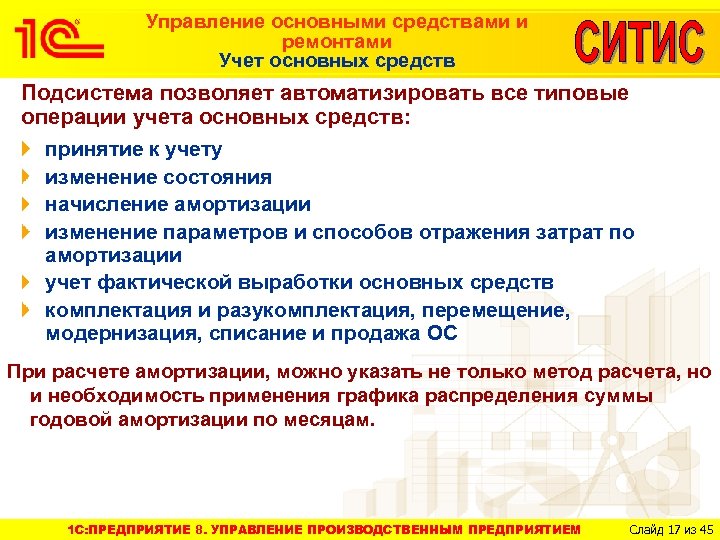 1С

Управление основными средствами и ремонтами
Учет основных средств

СИТИС

Подсистема позволяет автоматизировать все типовые операции учета основных средств:

принятие к учету
изменение состояния
начисление амортизации
изменение параметров и способов отражения затрат по амортизации
учет фактической выработки основных средств
комплектация и разукомплектация, перемещение, модернизация, списание и продажа ОС

При расчете амортизации, можно указать не только метод расчета, но и необходимость применения графика распределения суммы годовой амортизации по месяцам.

1С:ПРЕДПРИЯТИЕ 8. УПРАВЛЕНИЕ ПРОИЗВОДСТВЕННЫМ ПРЕДПРИЯТИЕМ

Слайд 17 из 45